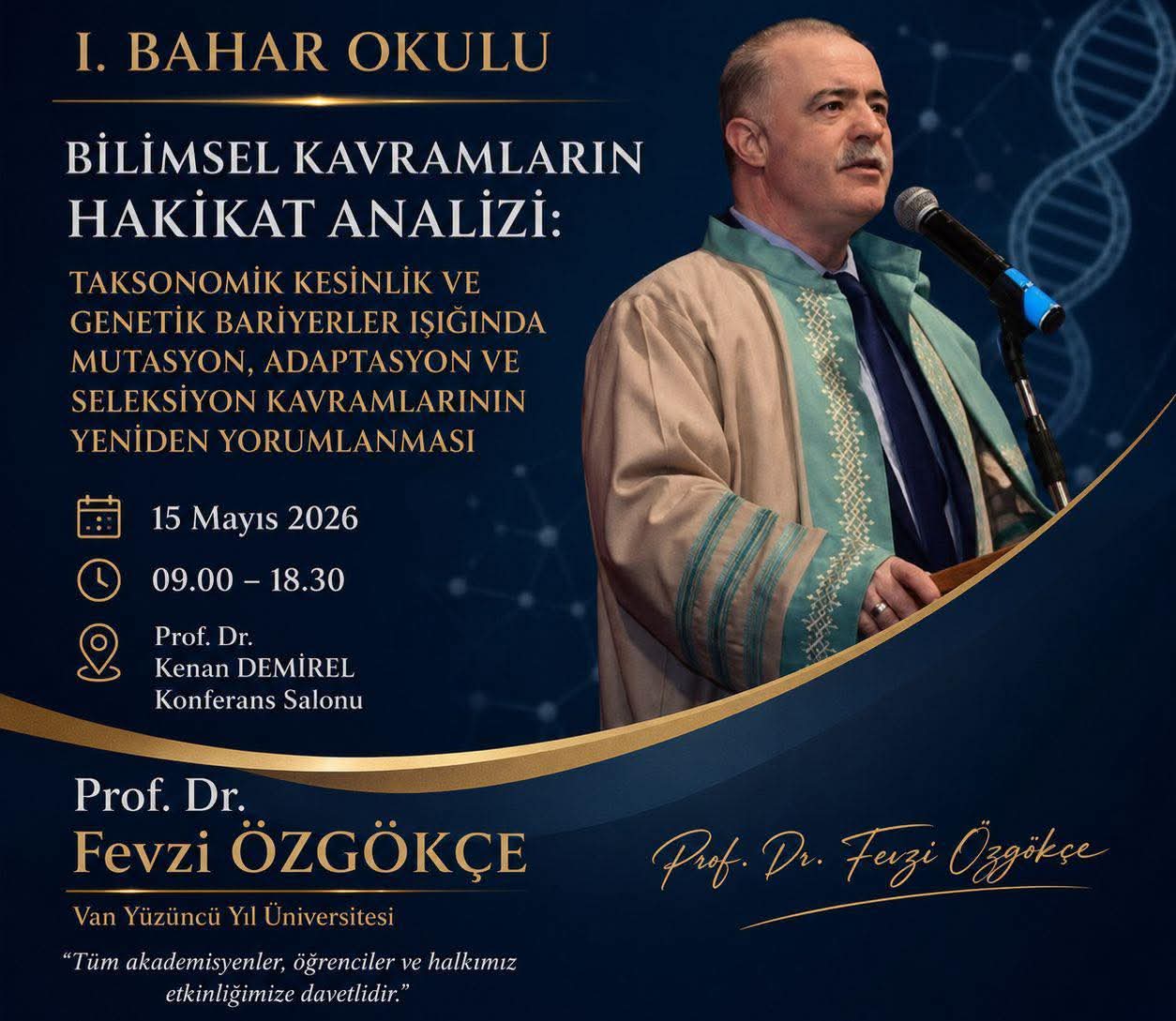 I. BAHAR OKULU

BİLİMSEL KAVRAMLARIN HAKİKAT ANALİZİ:

TAKSONOMİK KESİNLİK VE GENETİK BARİYERLER IŞIĞINDA MUTASYON, ADAPTASYON VE SELEKSİYON KAVRAMLARININ YENİDEN YORUMLANMASI

15 Mayıs 2026

09.00 – 18.30

Prof. Dr. Kenan DEMİREL Konferans Salonu

Prof. Dr.
Fevzi ÖZGÖKÇE

Van Yüzüncü Yıl Üniversitesi

"Tüm akademisyenler, öğrenciler ve halkımız etkinliğimize davetlidir."

Prof. Dr. Fevzi Özgökçe